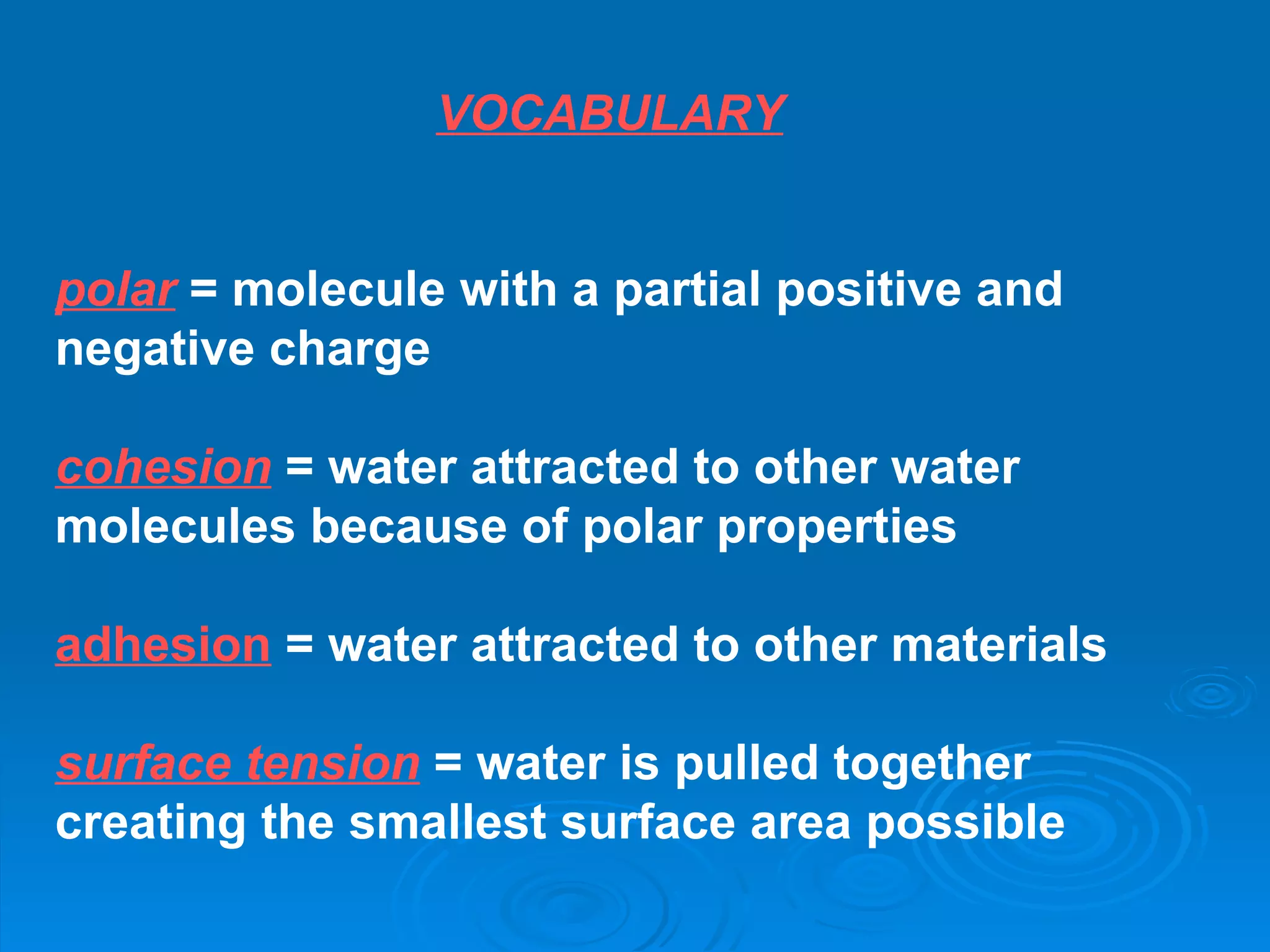 VOCABULARY

polar = molecule with a partial positive and negative charge

cohesion = water attracted to other water molecules because of polar properties

adhesion = water attracted to other materials

surface tension = water is pulled together creating the smallest surface area possible